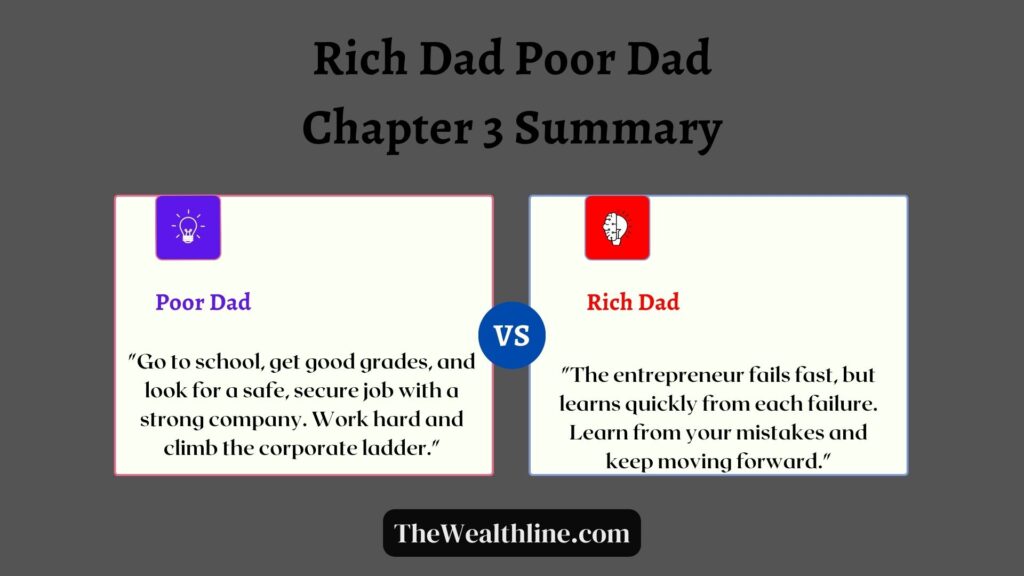 Rich Dad Poor Dad
Chapter 3 Summary

Poor Dad

"Go to school, get good grades, and look for a safe, secure job with a strong company. Work hard and climb the corporate ladder."

VS

Rich Dad

"The entrepreneur fails fast, but learns quickly from each failure. Learn from your mistakes and keep moving forward."

TheWealthline.com